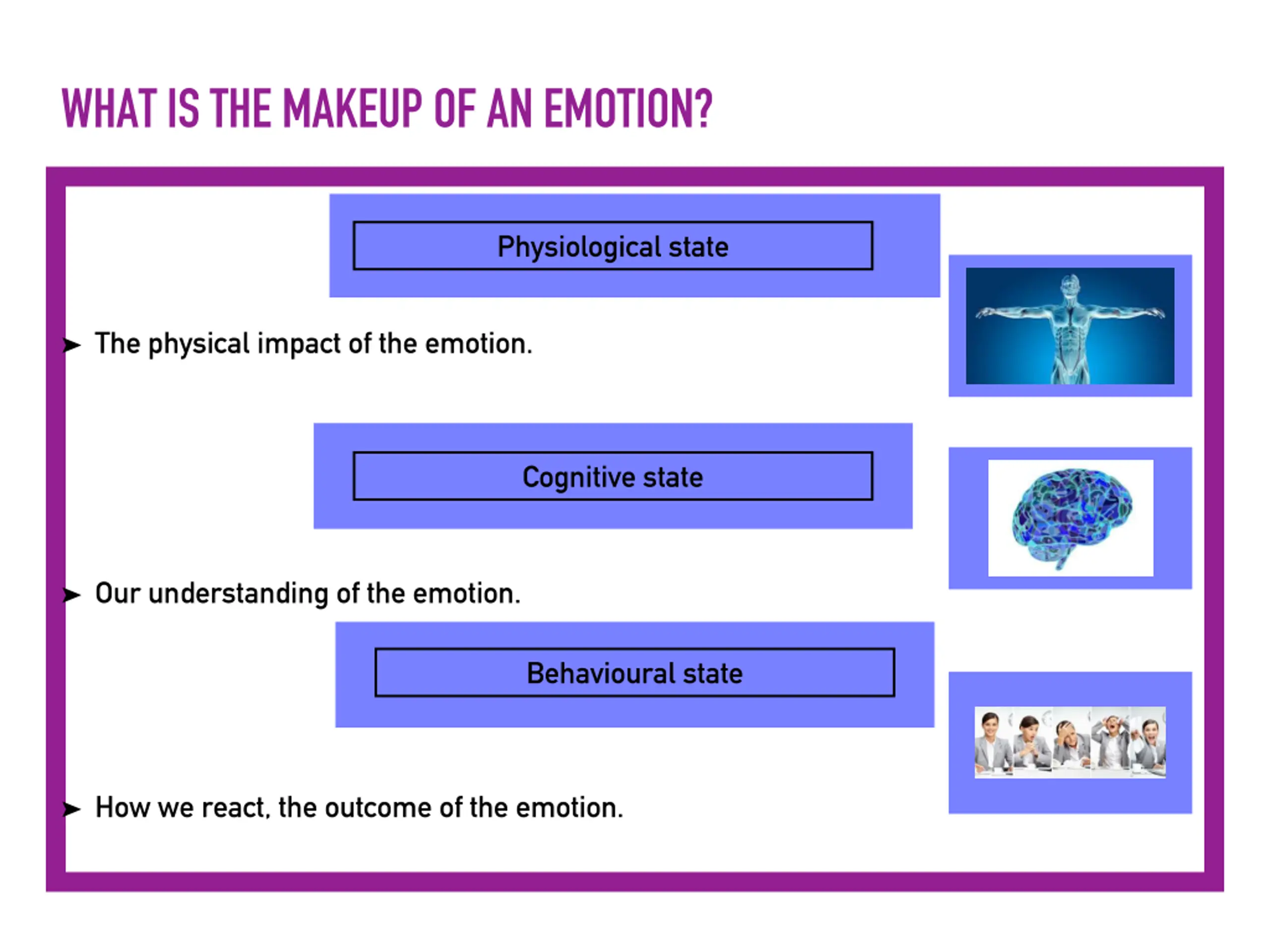 WHAT IS THE MAKEUP OF AN EMOTION?

Physiological state

➤ The physical impact of the emotion.

Cognitive state

➤ Our understanding of the emotion.

Behavioural state

➤ How we react, the outcome of the emotion.